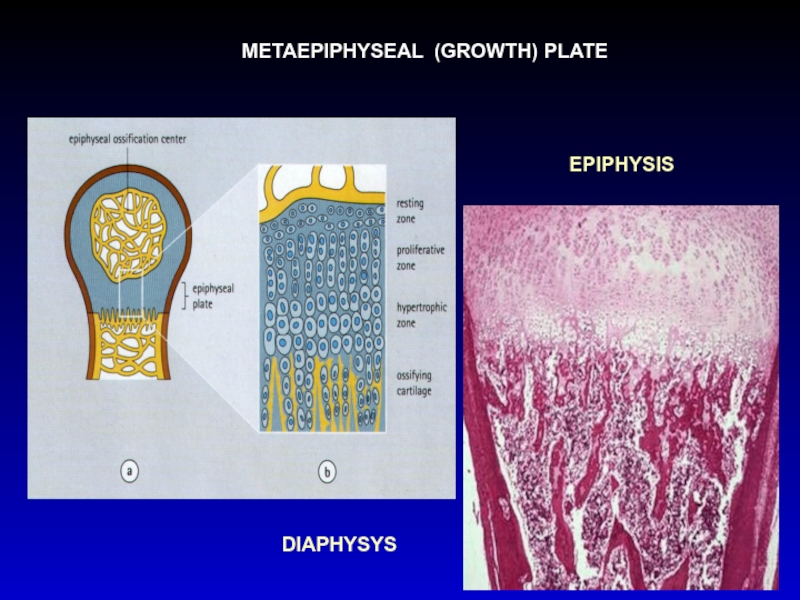 METAEPIPHYSEAL (GROWTH) PLATE

epiphyseal ossification center

epiphyseal plate

resting zone

proliferative zone

hypertrophic zone

ossifying cartilage

a

b

EPIPHYSIS

DIAPHYSYS